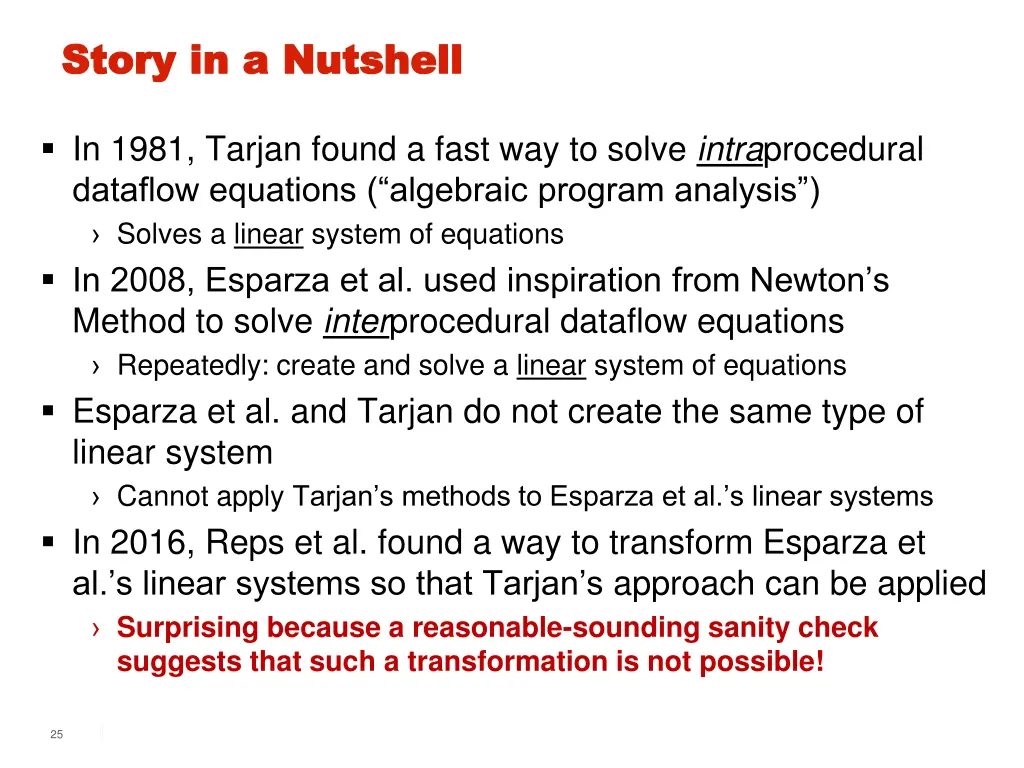 Story in a Nutshell

▪ In 1981, Tarjan found a fast way to solve intraprocedural dataflow equations (“algebraic program analysis”)

› Solves a linear system of equations

▪ In 2008, Esparza et al. used inspiration from Newton’s Method to solve interprocedural dataflow equations

› Repeatedly: create and solve a linear system of equations

▪ Esparza et al. and Tarjan do not create the same type of linear system

› Cannot apply Tarjan’s methods to Esparza et al.’s linear systems

▪ In 2016, Reps et al. found a way to transform Esparza et al.’s linear systems so that Tarjan’s approach can be applied

› Surprising because a reasonable-sounding sanity check suggests that such a transformation is not possible!

25